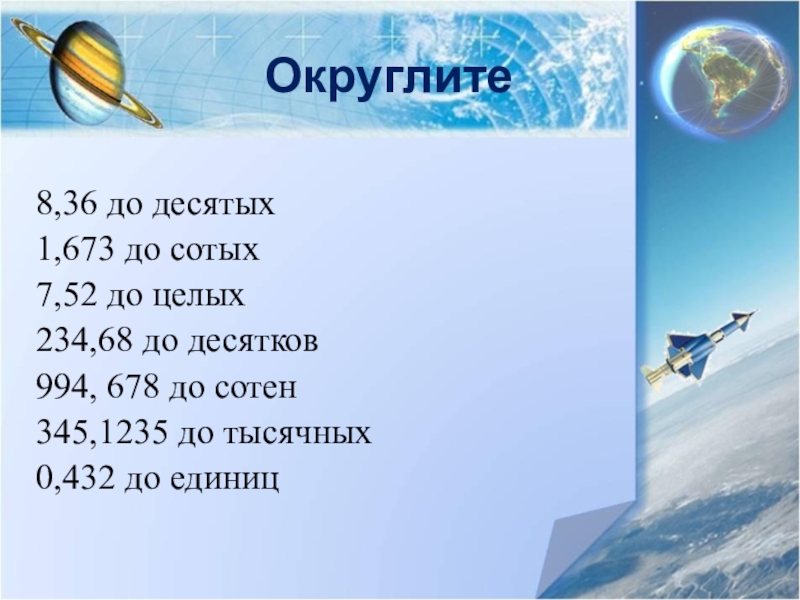 Округлите

8,36 до десятых
1,673 до сотых
7,52 до целых
234,68 до десятков
994, 678 до сотен
345,1235 до тысячных
0,432 до единиц